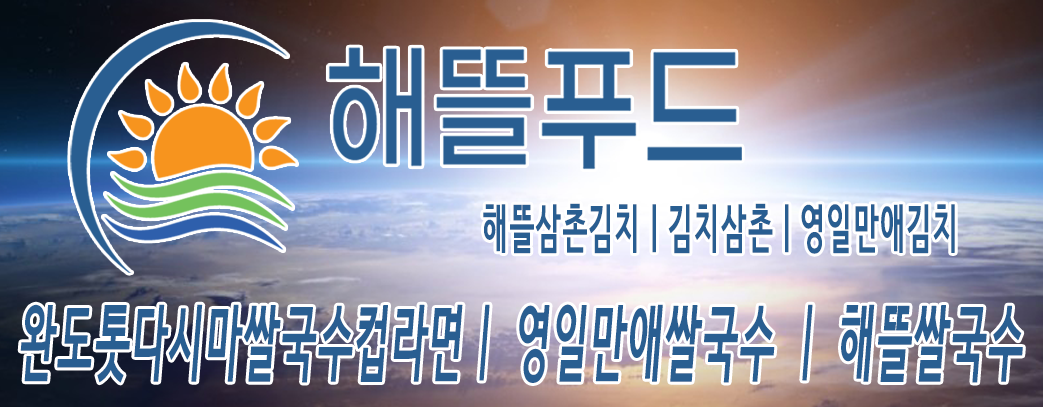 해뜰푸드

해뜰삼촌김치 | 김치삼촌 | 영일만애김치

완도톳다시마쌀국수컵라면 | 영일만애쌀국수 | 해뜰쌀국수